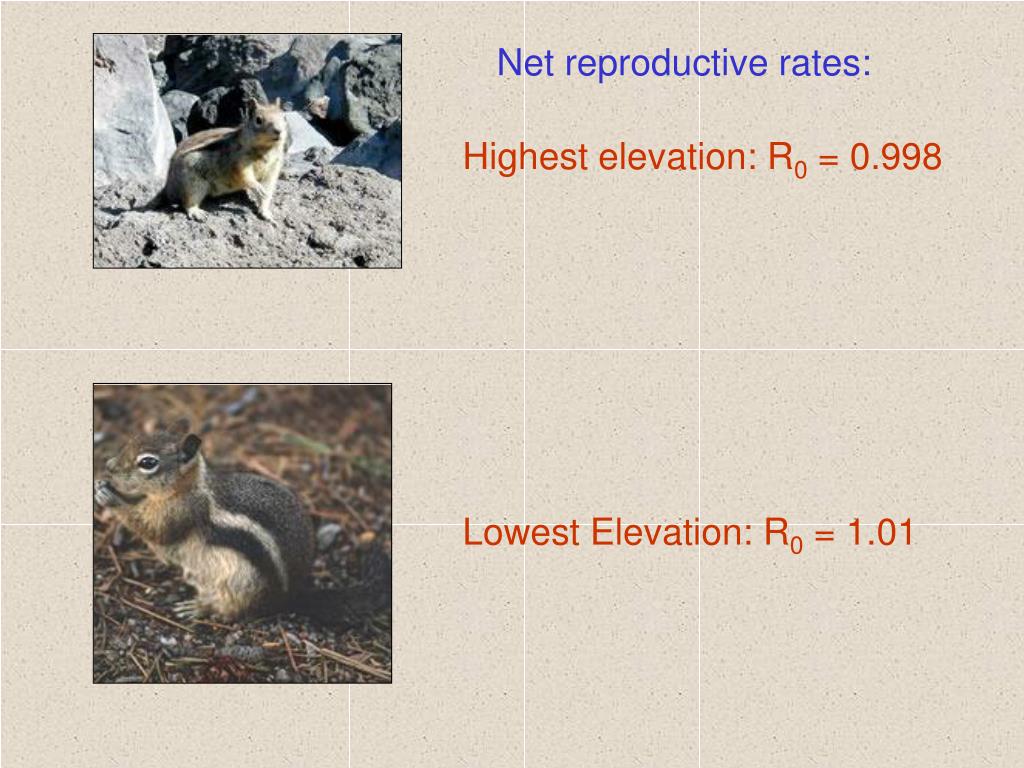 Net reproductive rates:

Highest elevation: $R_0 = 0.998$

Lowest Elevation: $R_0 = 1.01$